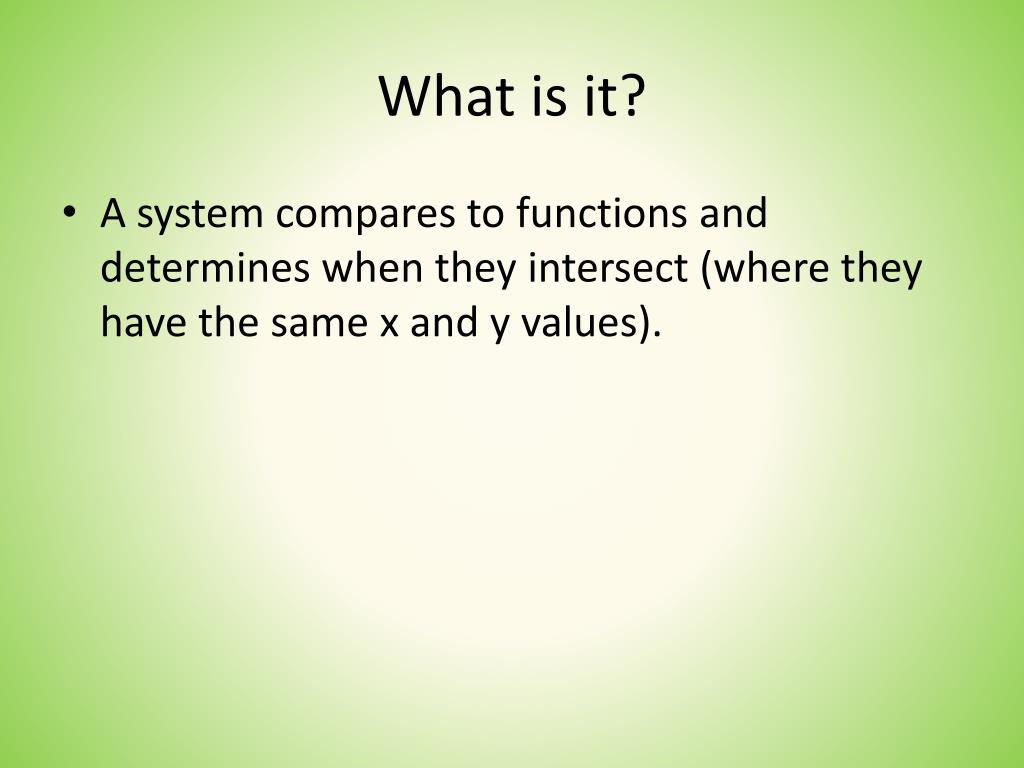 What is it?

• A system compares to functions and determines when they intersect (where they have the same x and y values).